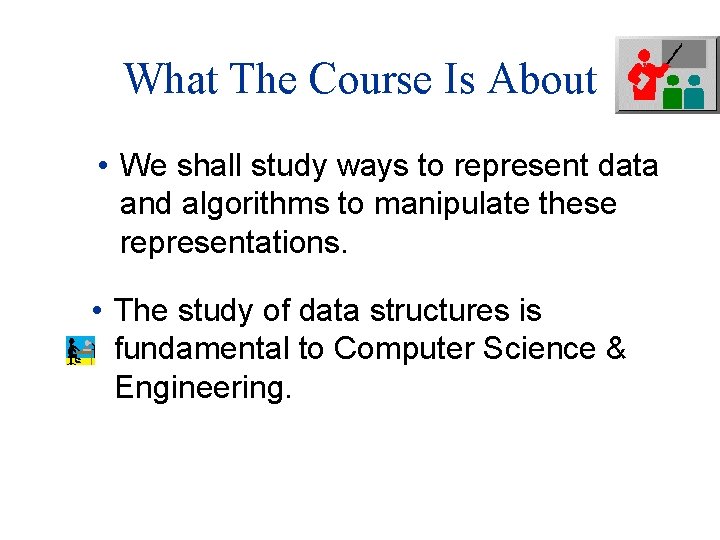 What The Course Is About

• We shall study ways to represent data and algorithms to manipulate these representations.

• The study of data structures is fundamental to Computer Science & Engineering.